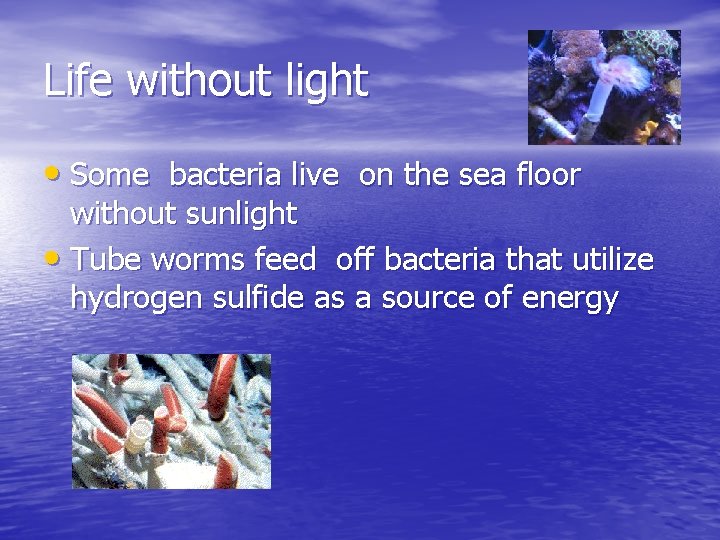 Life without light

• Some bacteria live on the sea floor without sunlight
• Tube worms feed off bacteria that utilize hydrogen sulfide as a source of energy